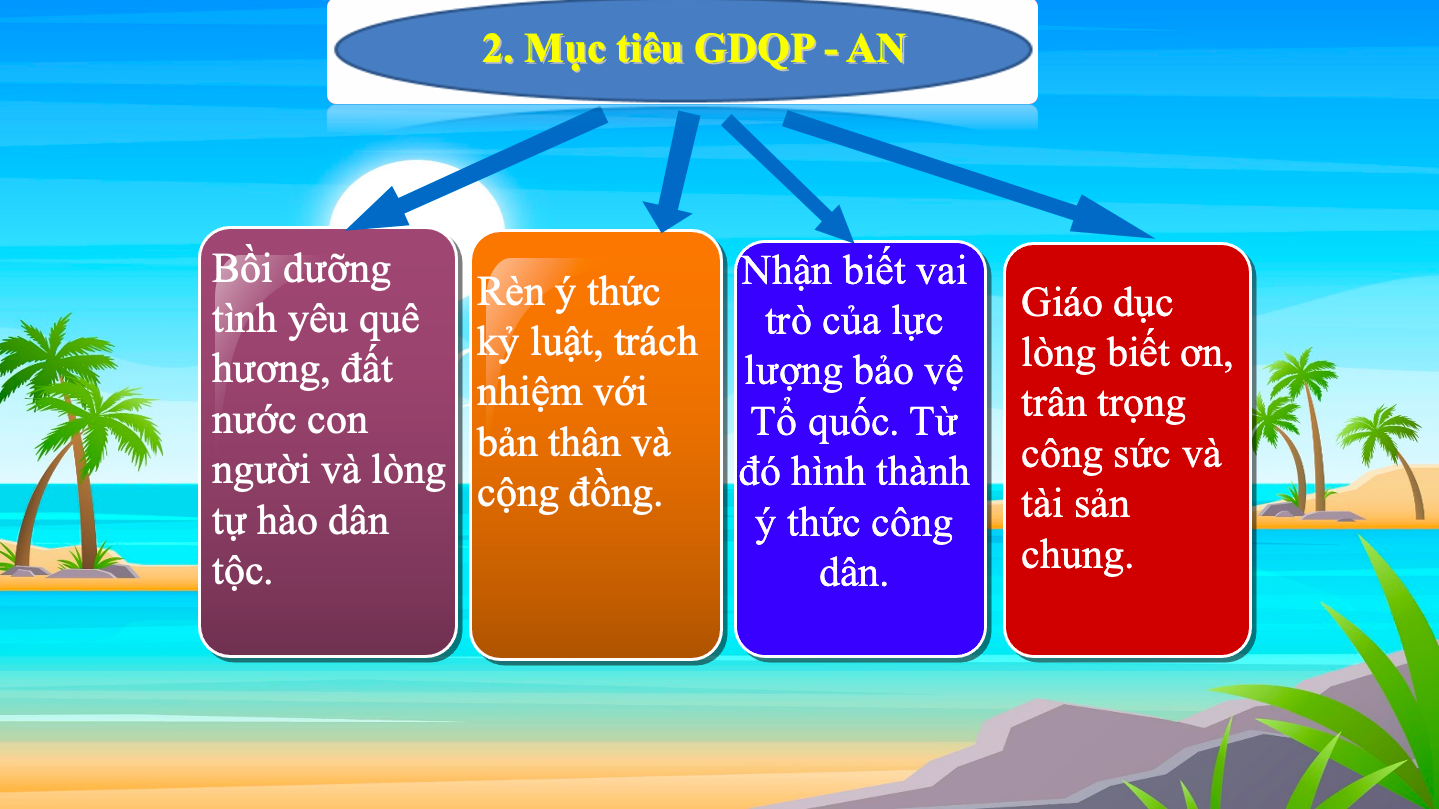 2. Mục tiêu GDQP - AN

Bồi dưỡng tình yêu quê hương, đất nước con người và lòng tự hào dân tộc.

Rèn ý thức kỷ luật, trách nhiệm với bản thân và cộng đồng.

Nhận biết vai trò của lực lượng bảo vệ Tổ quốc. Từ đó hình thành ý thức công dân.

Giáo dục lòng biết ơn, trân trọng công sức và tài sản chung.